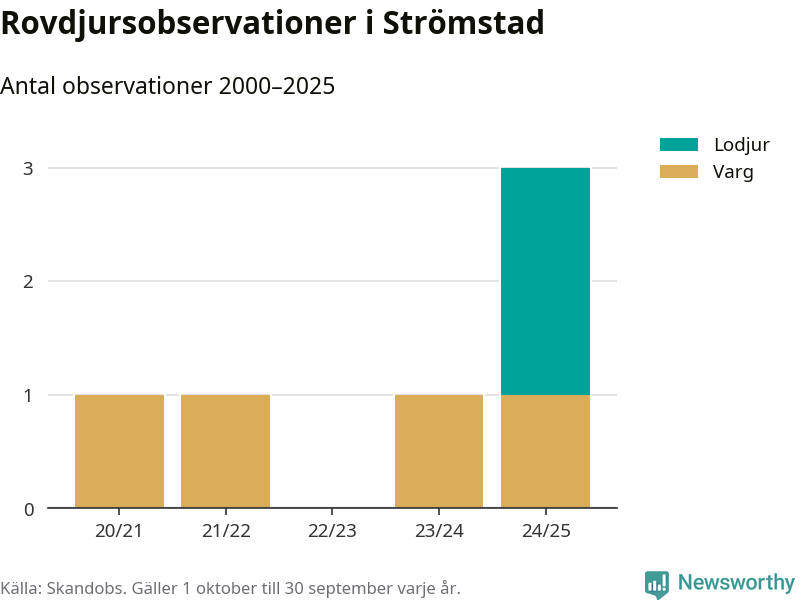 Rovdjursobservationer i Strömstad

Antal observationer 2000–2025

Lodjur
Varg

3
2
1
0

20/21
21/22
22/23
23/24
24/25

Källa: Skandobs. Gäller 1 oktober till 30 september varje år.

Newsworthy